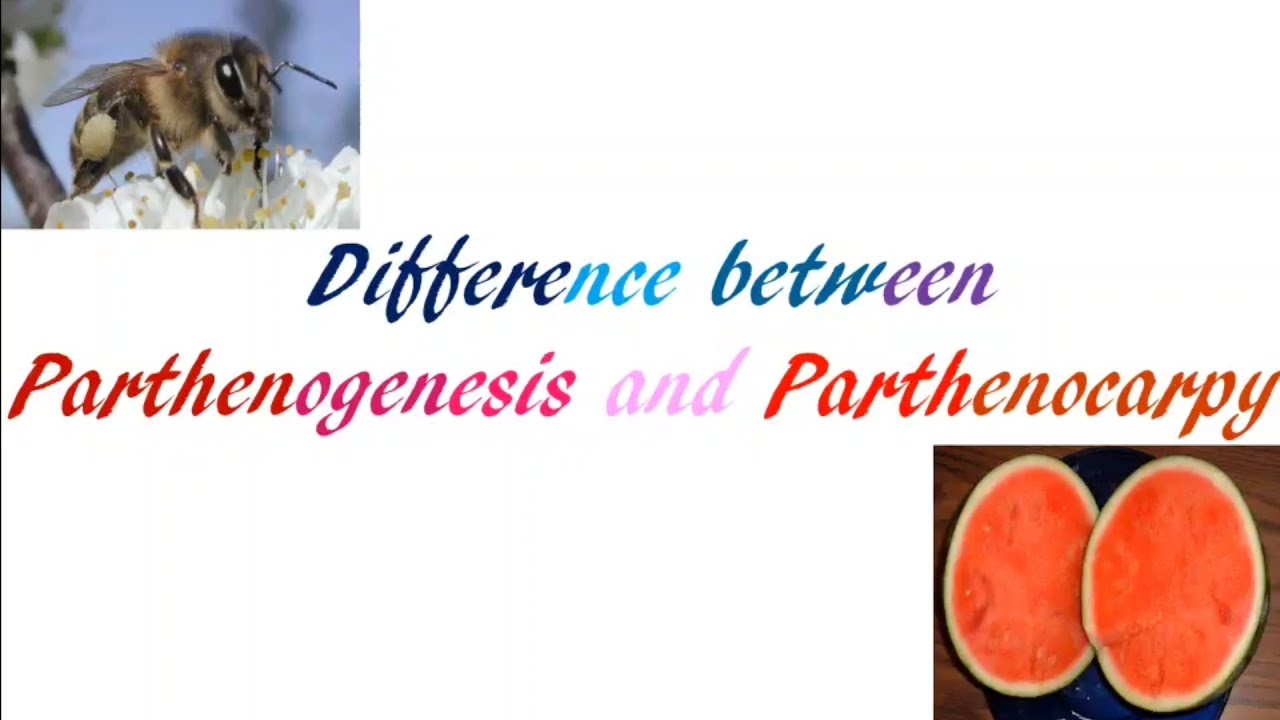 Difference between
Parthenogenesis and Parthenocarpy